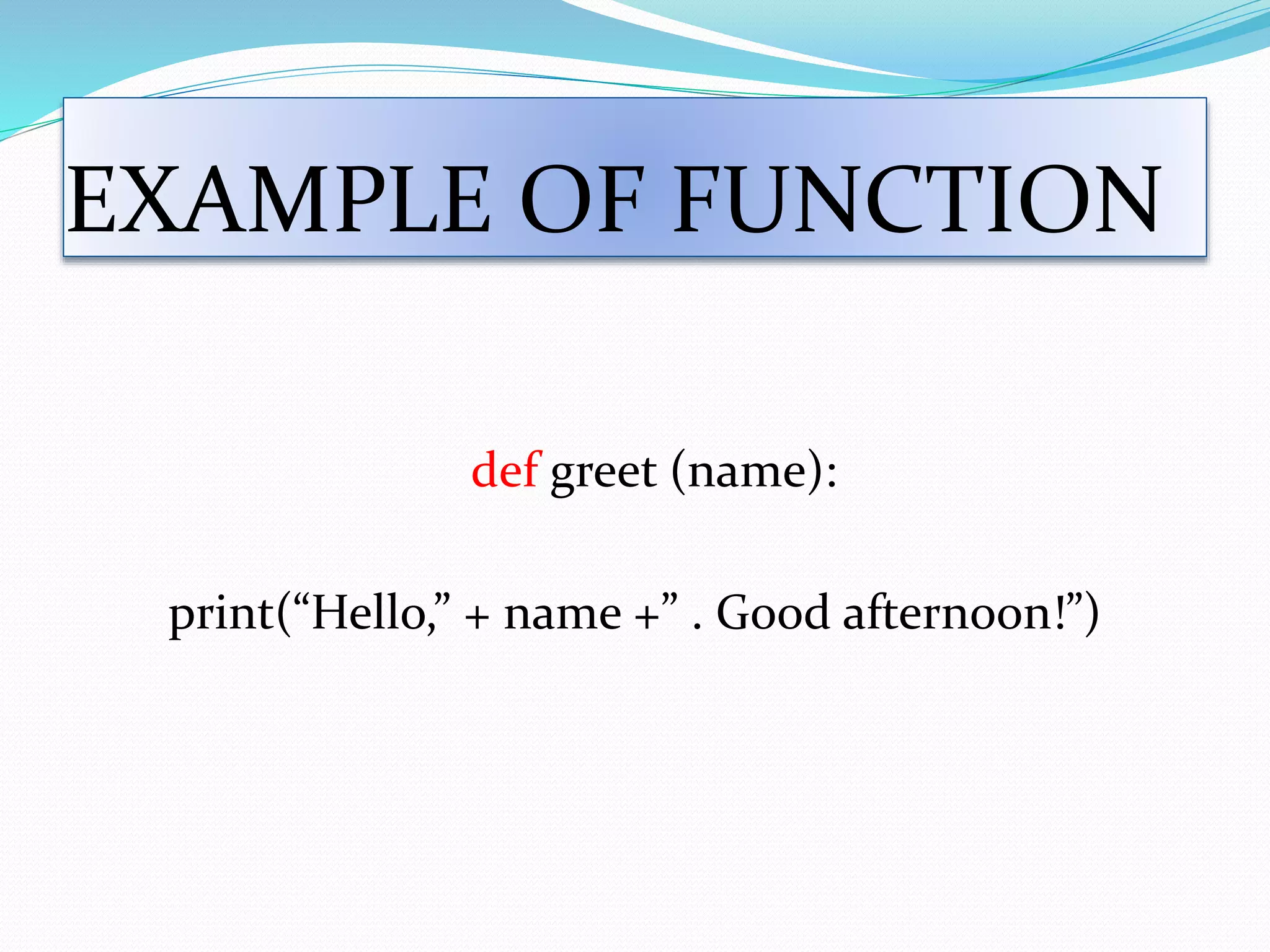 EXAMPLE OF FUNCTION

def greet (name):

print(“Hello,” + name +” . Good afternoon!”)